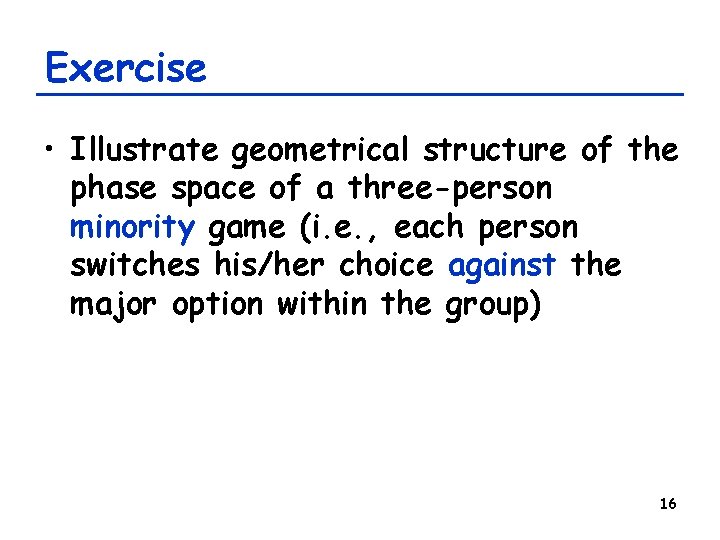 Exercise

• Illustrate geometrical structure of the phase space of a three-person minority game (i.e., each person switches his/her choice against the major option within the group)

16